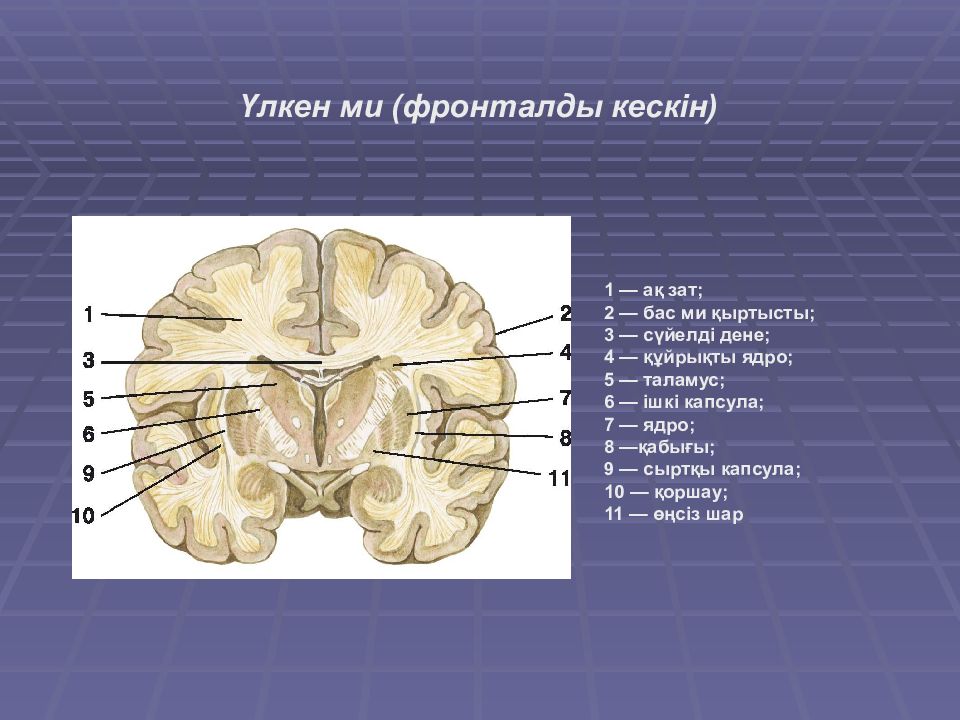 Үлкен ми (фронталды кескін)

1
3
5
6
9
10
2
4
7
8
11

1 — ақ зат;
2 — бас ми қыртысты;
3 — сүйелді дене;
4 — құйрықты ядро;
5 — таламус;
6 — ішкі капсула;
7 — ядро;
8 —қабығы;
9 — сыртқы капсула;
10 — қоршау;
11 — өңсіз шар